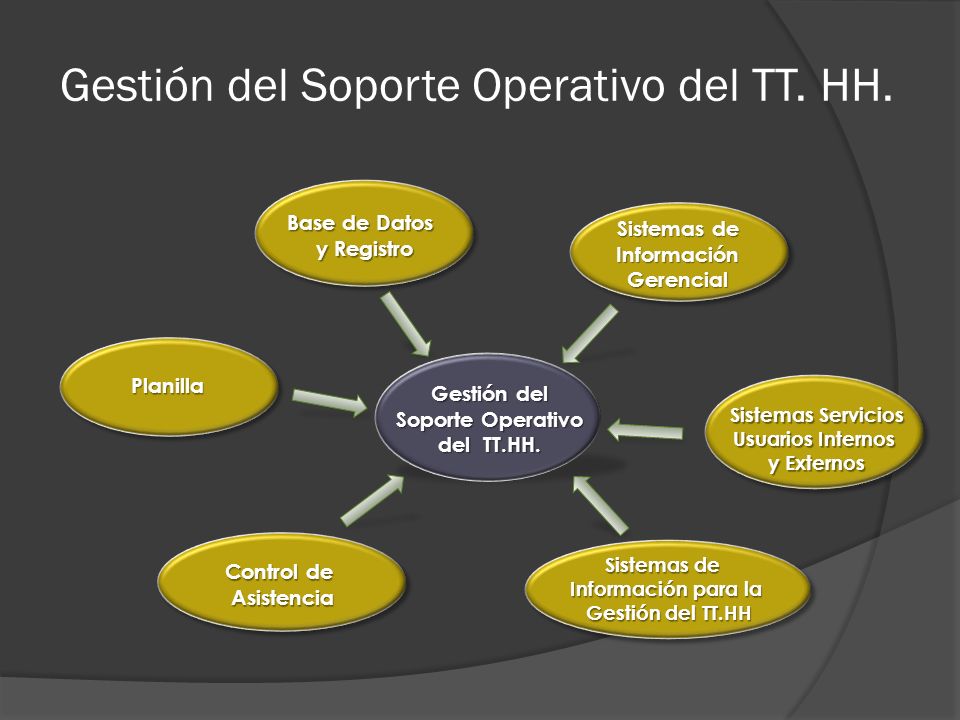 Gestión del Soporte Operativo del TT. HH.

Base de Datos y Registro

Sistemas de Información Gerencial

Planilla

Gestión del Soporte Operativo del TT.HH.

Sistemas Servicios Usuarios Internos y Externos

Control de Asistencia

Sistemas de Información para la Gestión del TT.HH